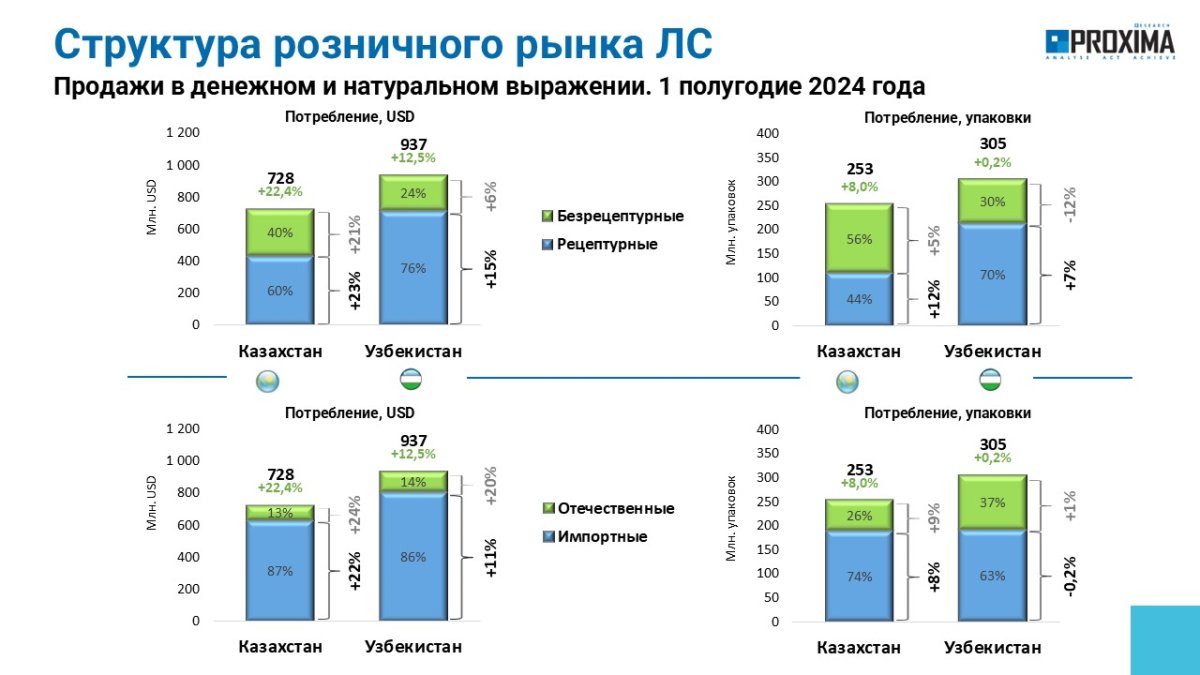 Структура розничного рынка ЛС

PROXIMA RESEARCH
ANALYSE ACT ACHIEVE

Продажи в денежном и натуральном выражении. 1 полугодие 2024 года

Потребление, USD

Млн. USD

1 200
1 000
800
600
400
200
0

728
+22,4%
40%
60%
+21%
+23%

937
+12,5%
24%
76%
+6%
+15%

Казахстан
Узбекистан

Безрецептурные
Рецептурные

Потребление, упаковки

Млн. упаковок

400
350
300
250
200
150
100
50
0

253
+8,0%
56%
44%
+5%
+12%

305
+0,2%
30%
70%
-12%
+7%

Казахстан
Узбекистан

Потребление, USD

Млн. USD

1 200
1 000
800
600
400
200
0

728
+22,4%
13%
87%
+24%
+22%

937
+12,5%
14%
86%
+20%
+11%

Казахстан
Узбекистан

Отечественные
Импортные

Потребление, упаковки

Млн. упаковок

400
350
300
250
200
150
100
50
0

253
+8,0%
26%
74%
+9%
+8%

305
+0,2%
37%
63%
+1%
-0,2%

Казахстан
Узбекистан